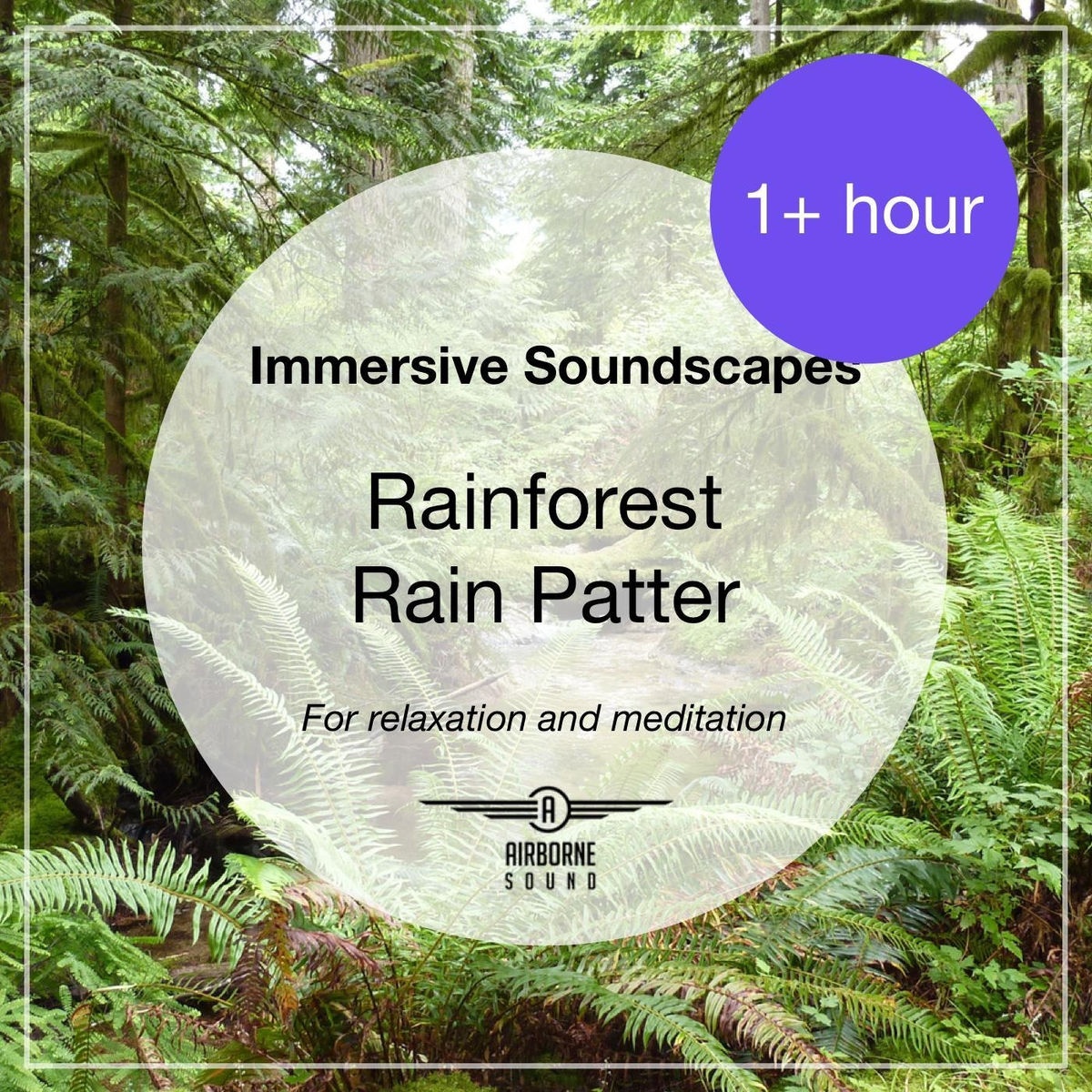 1+ hour

Immersive Soundscapes

Rainforest
Rain Patter

For relaxation and meditation

A

AIRBORNE
SOUND